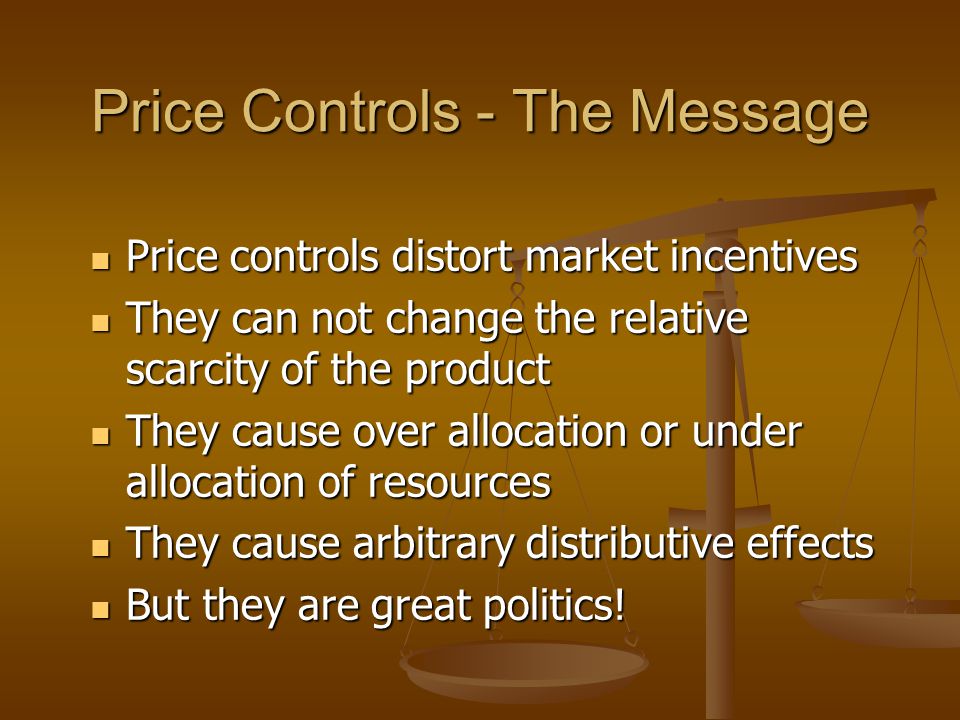 Price Controls - The Message

- Price controls distort market incentives
- They can not change the relative scarcity of the product
- They cause over allocation or under allocation of resources
- They cause arbitrary distributive effects
- But they are great politics!